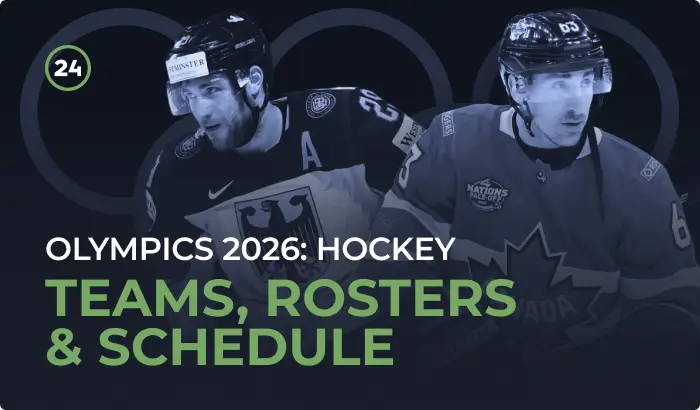 24

STMINSTER

A

63

NATIONS FACE-OFF

OLYMPICS 2026: HOCKEY

TEAMS, ROSTERS & SCHEDULE